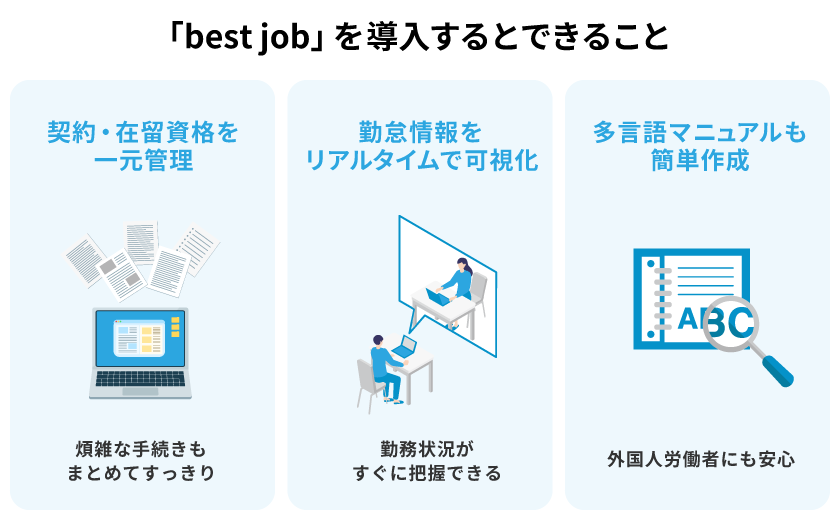 「best job」を導入するとできること

契約・在留資格を一元管理

煩雑な手続きもまとめてすっきり

勤怠情報をリアルタイムで可視化

勤務状況がすぐに把握できる

多言語マニュアルも簡単作成

ABC

外国人労働者にも安心